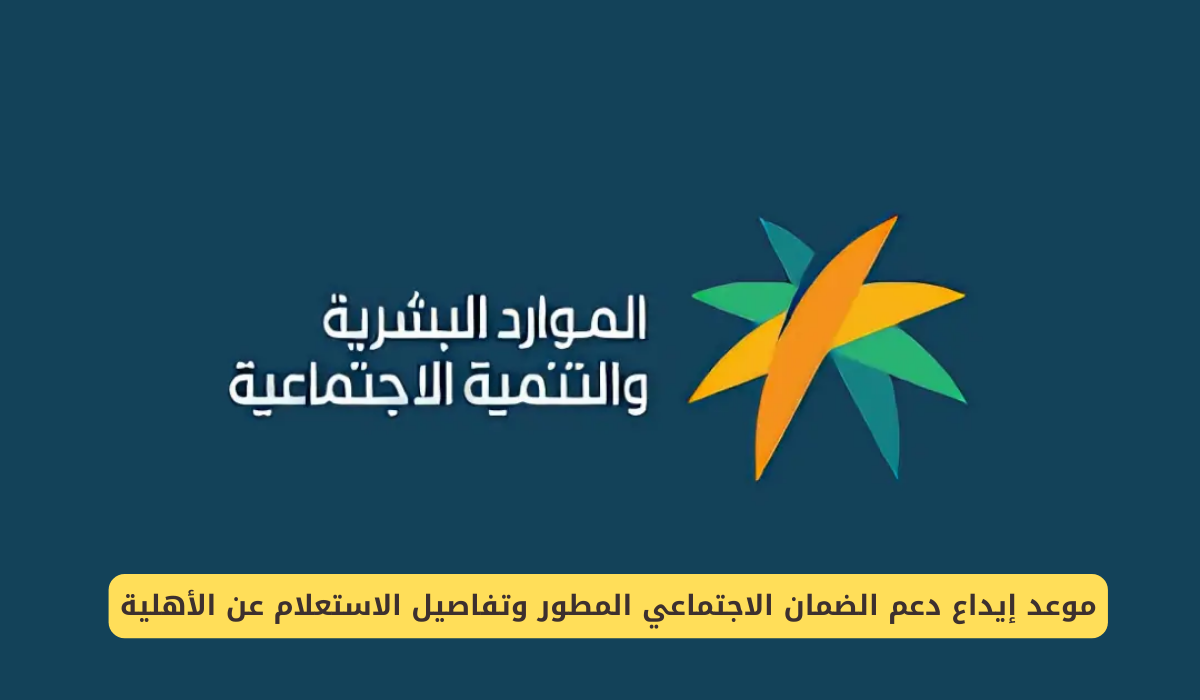 الموارد البشرية
والتنمية الاجتماعية

موعد إيداع دعم الضمان الاجتماعي المطور وتفاصيل الاستعلام عن الأهلية